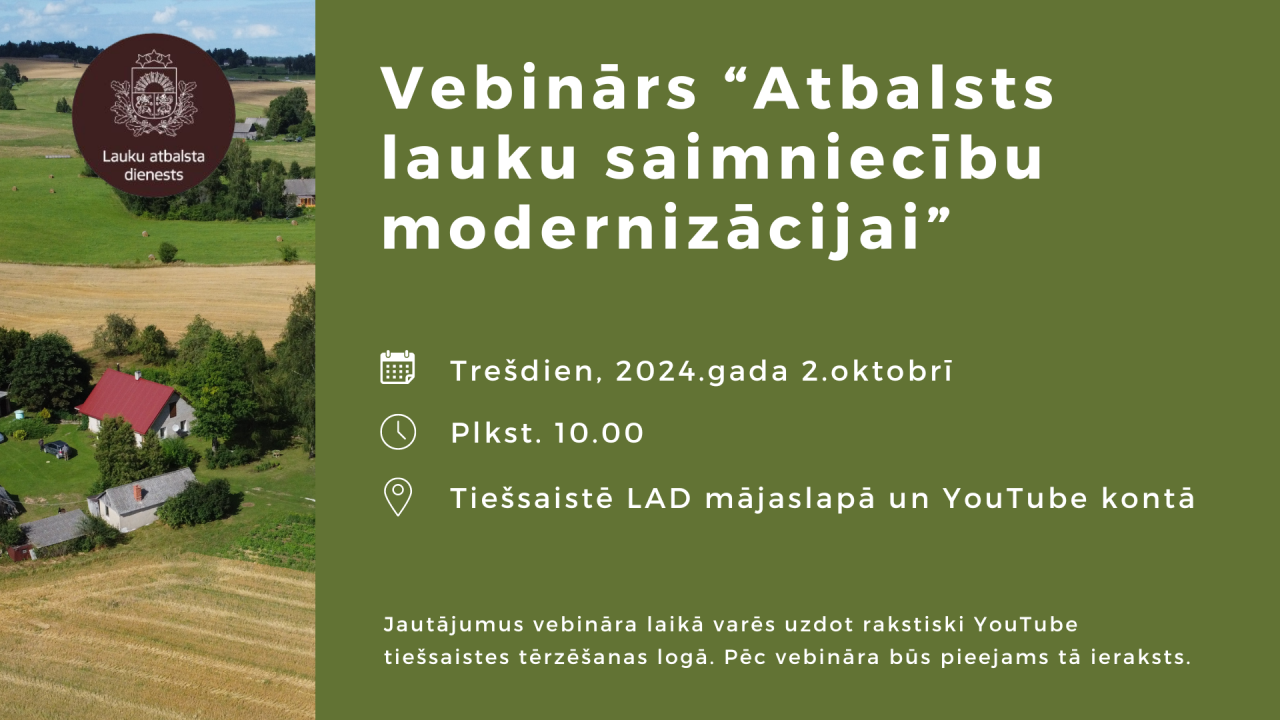 Lauku atbalsta dienests

Vebinārs “Atbalsts lauku saimniecību modernizācijai”

Trešdien, 2024.gada 2.oktobrī

Plkst. 10.00

Tiešsaistē LAD mājaslapā un YouTube kontā

Jautājumus vebināra laikā varēs uzdot rakstiski YouTube tiešsaistes tērzēšanas logā. Pēc vebināra būs pieejams tā ieraksts.